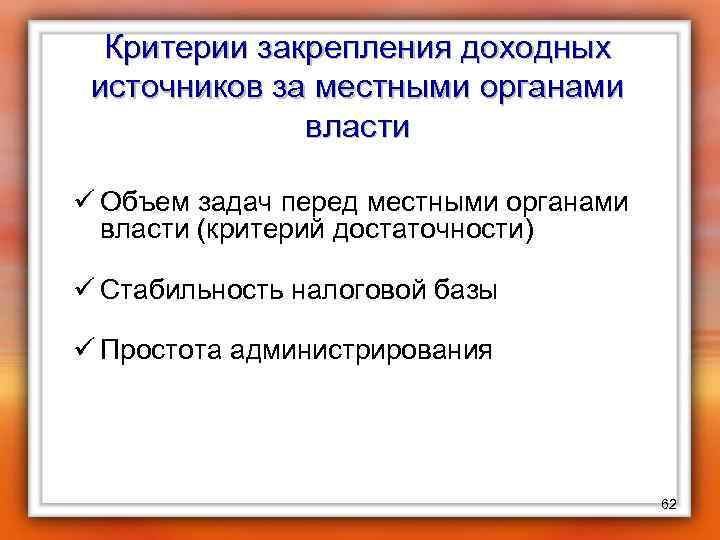 Критерии закрепления доходных источников за местными органами власти

✓ Объем задач перед местными органами власти (критерий достаточности)

✓ Стабильность налоговой базы

✓ Простота администрирования

62